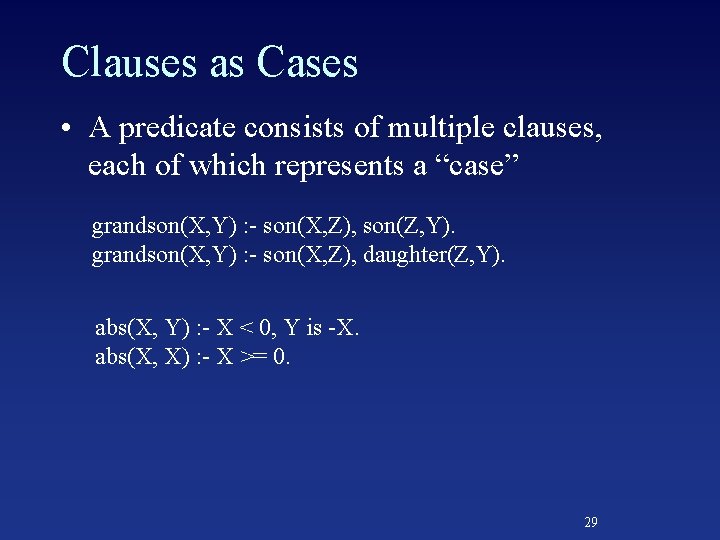 Clauses as Cases

• A predicate consists of multiple clauses, each of which represents a “case”

grandson(X,Y) :- son(X,Z), son(Z,Y).
grandson(X,Y) :- son(X,Z), daughter(Z,Y).

abs(X, Y) :- X < 0, Y is -X.
abs(X, X) :- X >= 0.

29